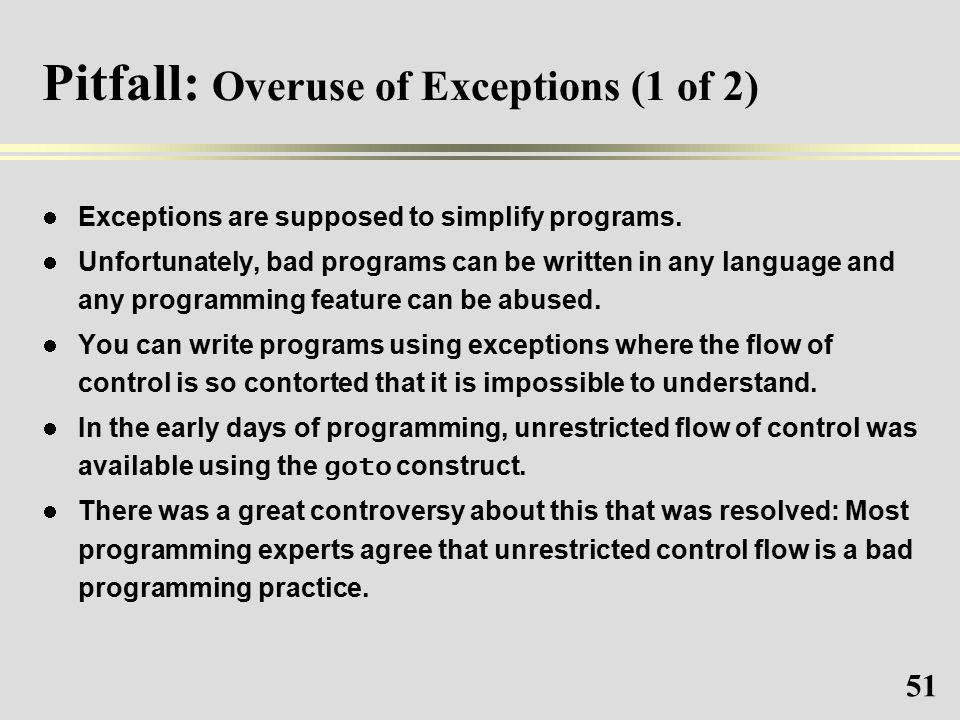 Pitfall: Overuse of Exceptions (1 of 2)

- Exceptions are supposed to simplify programs.
- Unfortunately, bad programs can be written in any language and any programming feature can be abused.
- You can write programs using exceptions where the flow of control is so contorted that it is impossible to understand.
- In the early days of programming, unrestricted flow of control was available using the goto construct.
- There was a great controversy about this that was resolved: Most programming experts agree that unrestricted control flow is a bad programming practice.

51